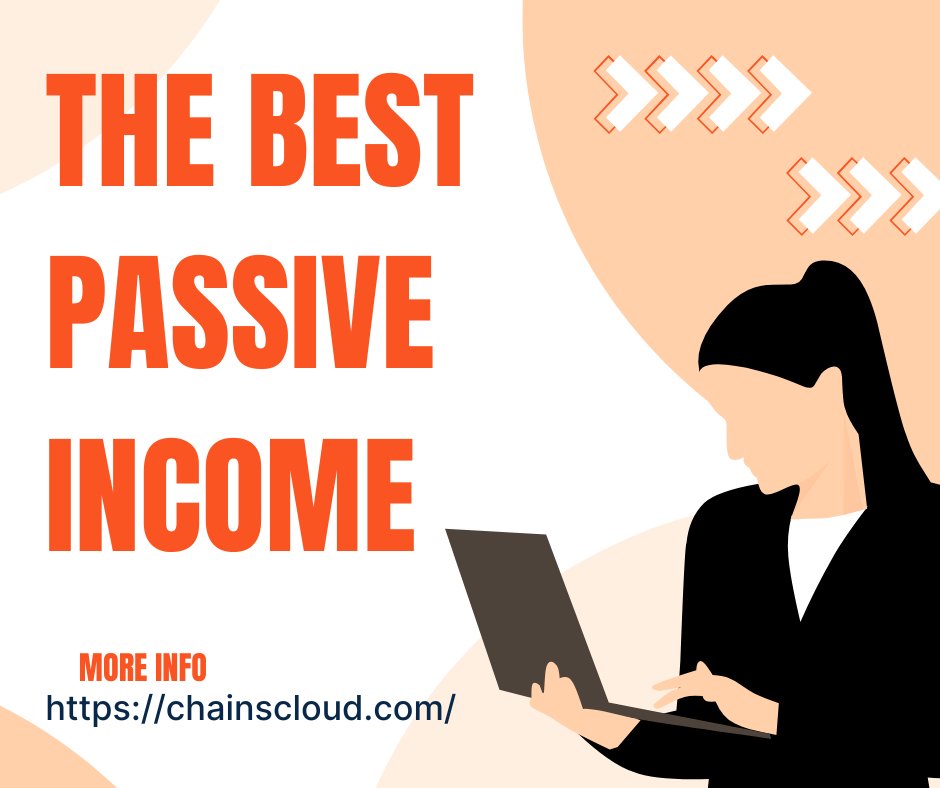 THE BEST PASSIVE INCOME

MORE INFO
https://chainscloud.com/